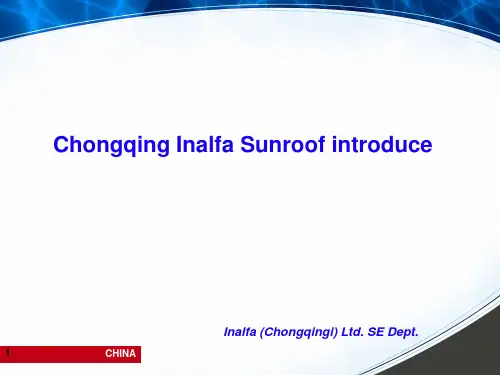 Chongqing Inalfa Sunroof introduce

Inalfa (Chongqingl) Ltd. SE Dept.

1

CHINA